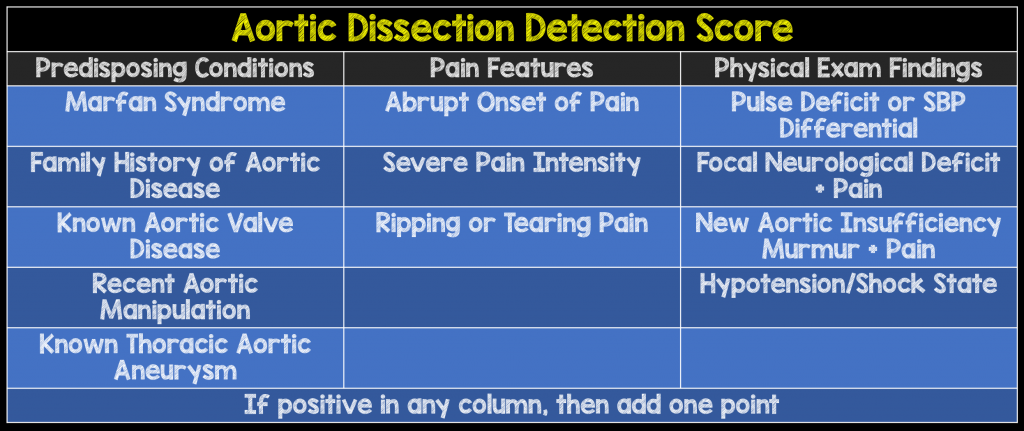 Aortic Dissection Detection Score

| Predisposing Conditions | Pain Features | Physical Exam Findings |
|---|---|---|
| Marfan Syndrome | Abrupt Onset of Pain | Pulse Deficit or SBP Differential |
| Family History of Aortic Disease | Severe Pain Intensity | Focal Neurological Deficit + Pain |
| Known Aortic Valve Disease | Ripping or Tearing Pain | New Aortic Insufficiency Murmur + Pain |
| Recent Aortic Manipulation | | Hypotension/Shock State |
| Known Thoracic Aortic Aneurysm | | |

If positive in any column, then add one point